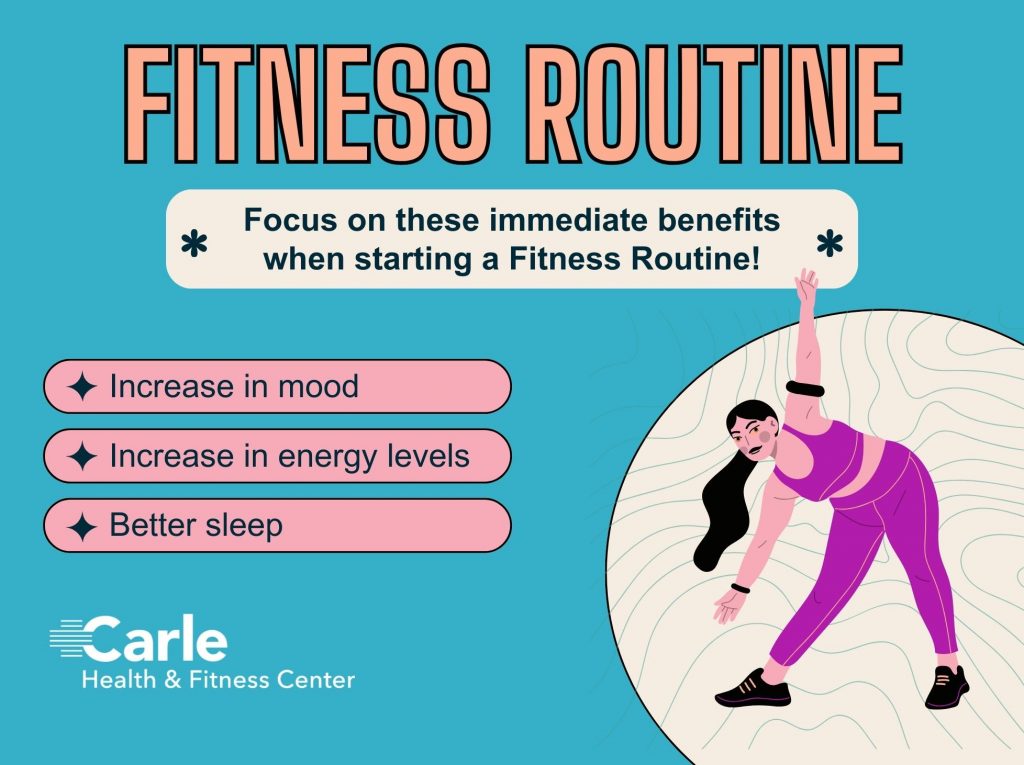 FITNESS ROUTINE

* Focus on these immediate benefits when starting a Fitness Routine! *

✦ Increase in mood

✦ Increase in energy levels

✦ Better sleep

Carle
Health & Fitness Center